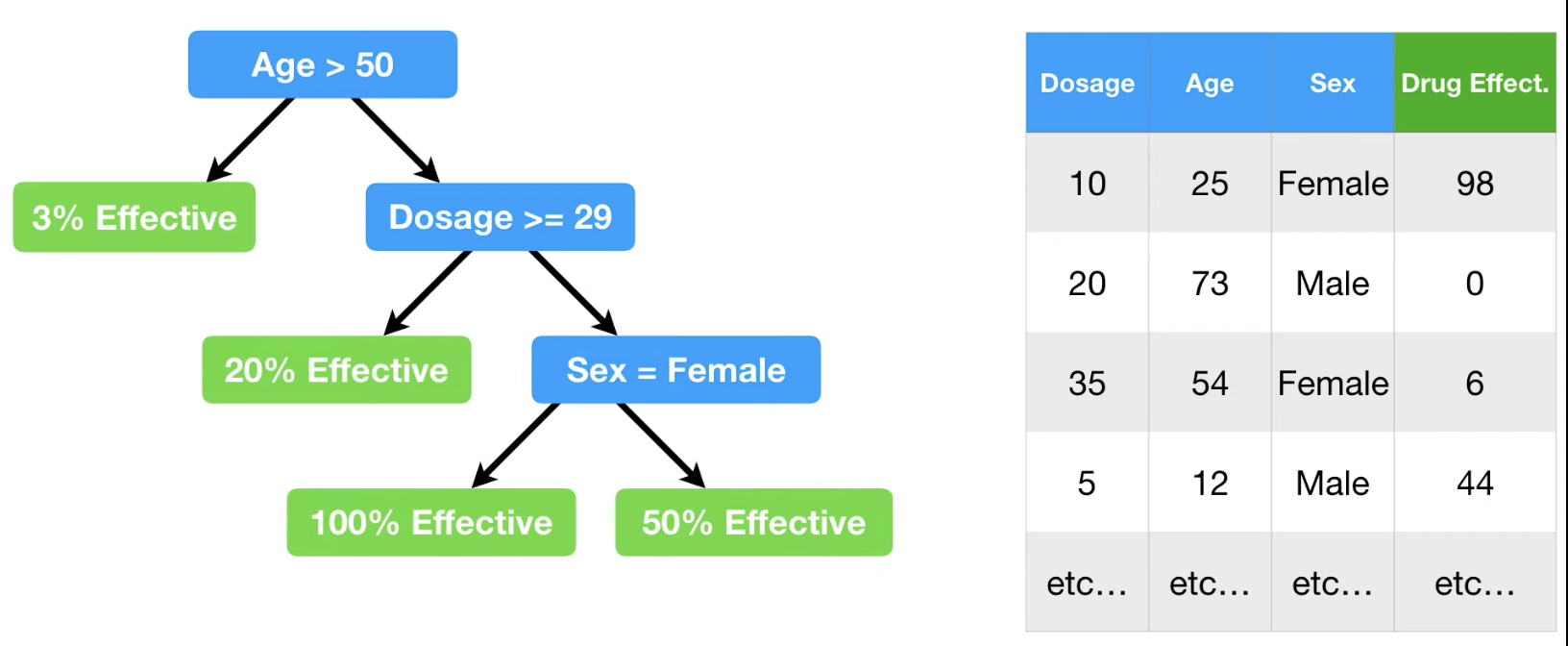 Age > 50

3% Effective

Dosage >= 29

20% Effective

Sex = Female

100% Effective

50% Effective

| Dosage | Age | Sex | Drug Effect. |
|---|---|---|---|
| 10 | 25 | Female | 98 |
| 20 | 73 | Male | 0 |
| 35 | 54 | Female | 6 |
| 5 | 12 | Male | 44 |
| etc… | etc… | etc… | etc… |